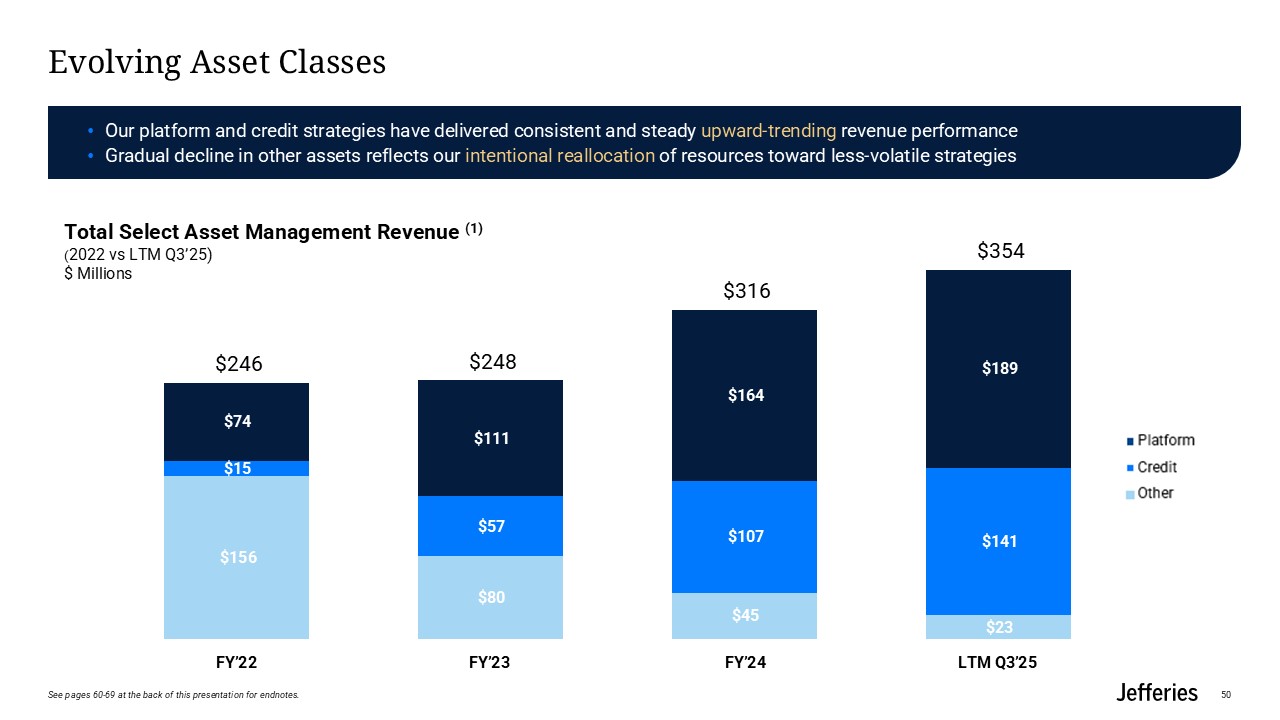 Evolving Asset Classes

• Our platform and credit strategies have delivered consistent and steady upward-trending revenue performance
• Gradual decline in other assets reflects our intentional reallocation of resources toward less-volatile strategies

Total Select Asset Management Revenue (1)
(2022 vs LTM Q3'25)
$ Millions

$246
$74
$15
$156
FY'22

$248
$111
$57
$80
FY'23

$316
$164
$107
$45
FY'24

$354
$189
$141
$23
LTM Q3'25

Platform
Credit
Other

See pages 60-69 at the back of this presentation for endnotes.

Jefferies

50